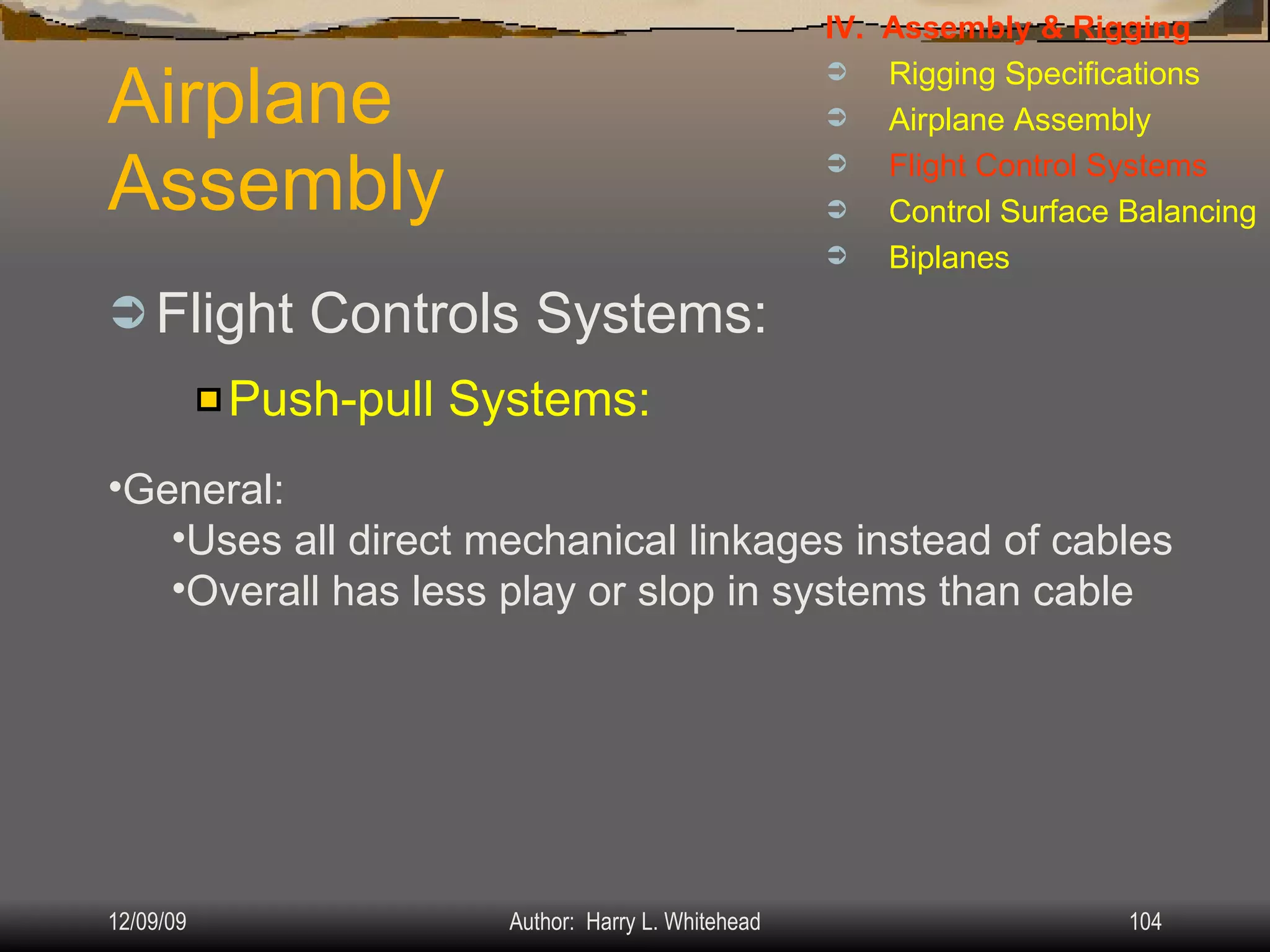 IV. Assembly & Rigging
➲ Rigging Specifications
➲ Airplane Assembly
➲ Flight Control Systems
➲ Control Surface Balancing
➲ Biplanes

Airplane Assembly

➲ Flight Controls Systems:

▪ Push-pull Systems:

•General:
•Uses all direct mechanical linkages instead of cables
•Overall has less play or slop in systems than cable

12/09/09 Author: Harry L. Whitehead 104